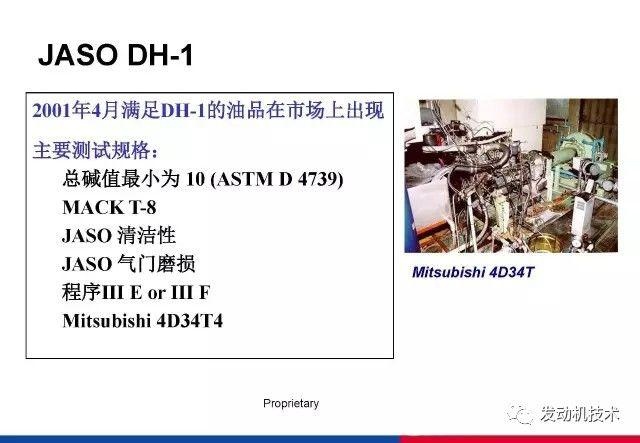 JASO DH-1

2001年4月满足DH-1的油品在市场上出现

主要测试规格：
总碱值最小为 10 (ASTM D 4739)
MACK T-8
JASO 清洁性
JASO 气门磨损
程序III E or III F
Mitsubishi 4D34T4

Mitsubishi 4D34T

Proprietary

发动机技术